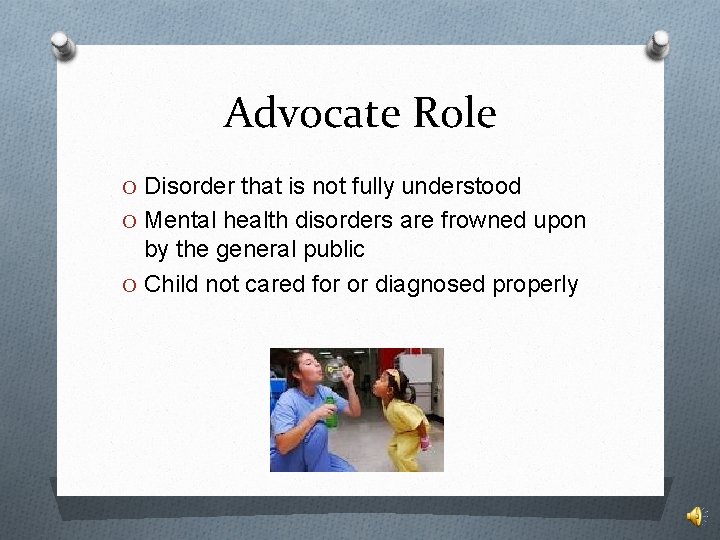 Advocate Role

O Disorder that is not fully understood
O Mental health disorders are frowned upon by the general public
O Child not cared for or diagnosed properly